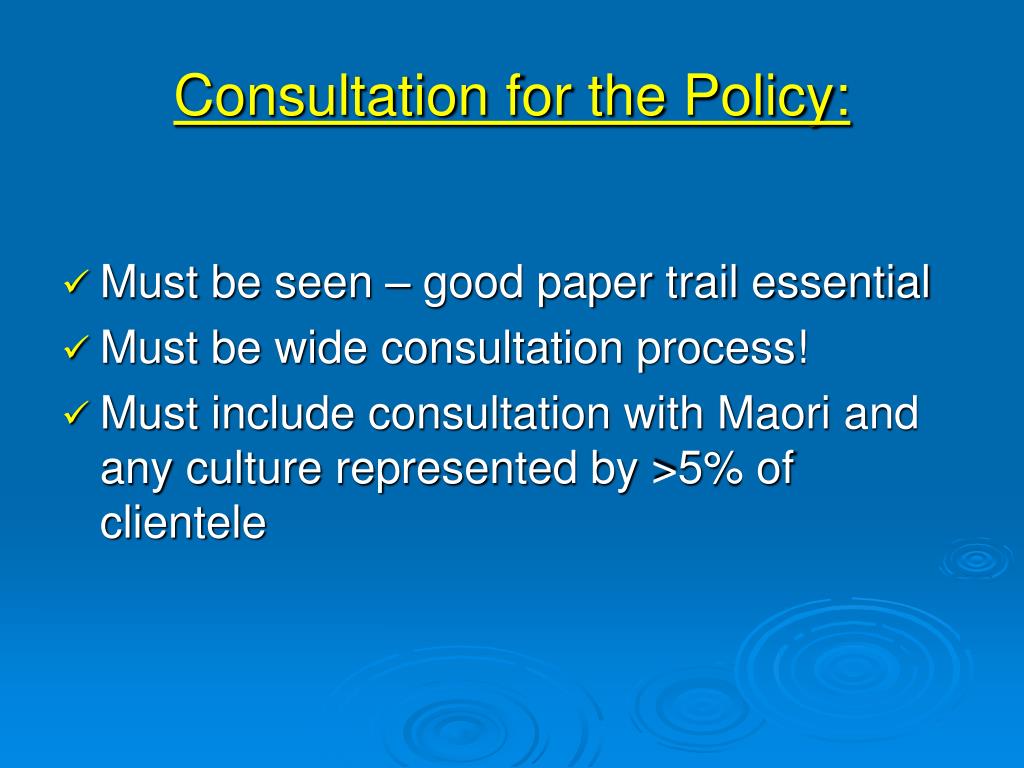 Consultation for the Policy:

✓ Must be seen – good paper trail essential
✓ Must be wide consultation process!
✓ Must include consultation with Maori and any culture represented by >5% of clientele